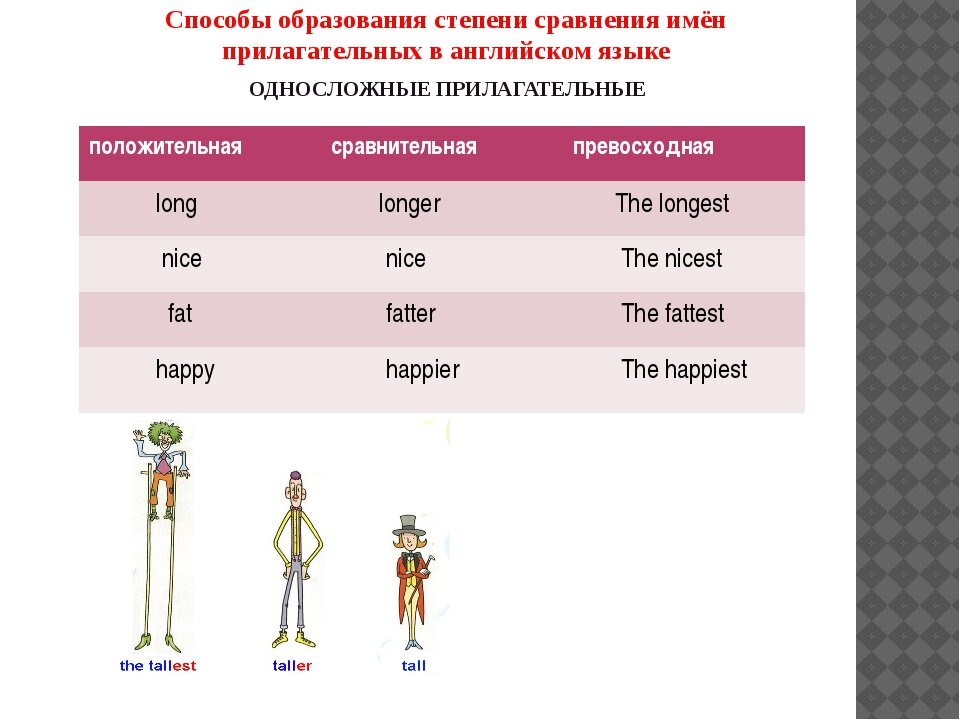 Способы образования степени сравнения имён прилагательных в английском языке

ОДНОСЛОЖНЫЕ ПРИЛАГАТЕЛЬНЫЕ

| положительная | сравнительная | превосходная |
|---|---|---|
| long | longer | The longest |
| nice | nice | The nicest |
| fat | fatter | The fattest |
| happy | happier | The happiest |

the tallest

taller

tall